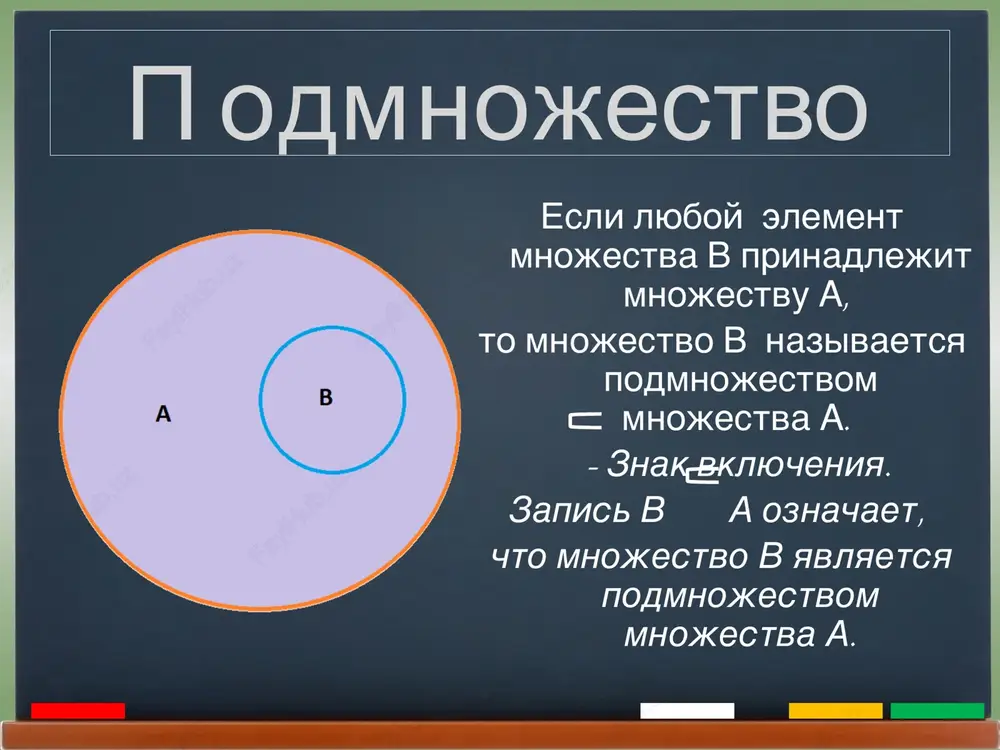 Подмножество

A

B

Если любой элемент множества В принадлежит множеству А,

то множество В называется подмножеством множества А.

$\subset$ - Знак включения.

Запись В $\subset$ А означает, что множество В является подмножеством множества А.